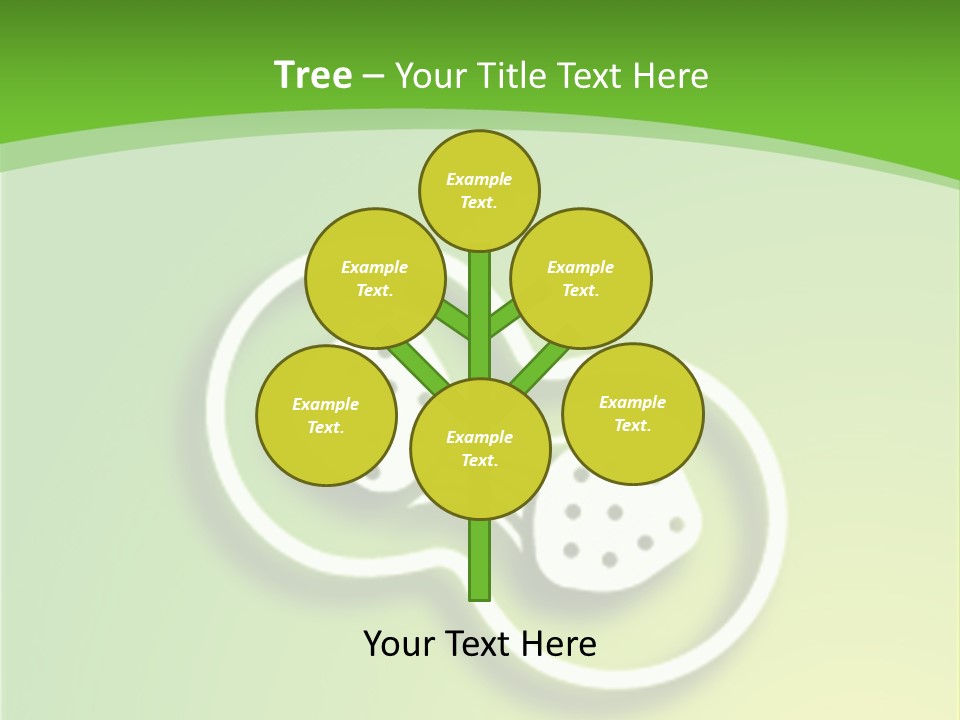 Tree – Your Title Text Here

Example Text.

Example Text.

Example Text.

Example Text.

Example Text.

Example Text.

Your Text Here